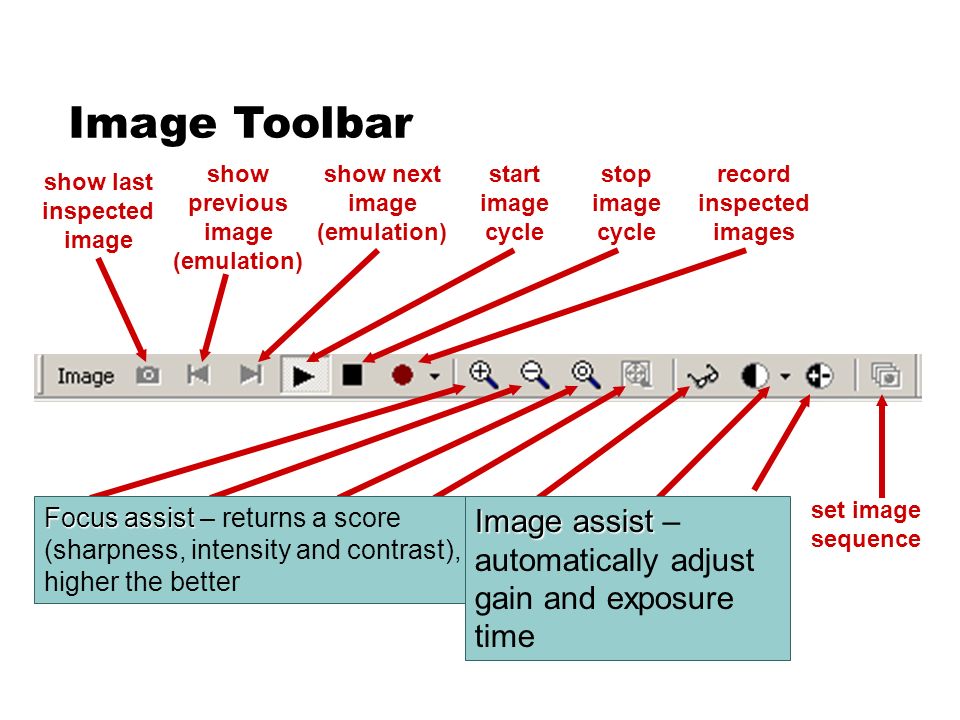 Image Toolbar

show last inspected image

show previous image (emulation)

show next image (emulation)

start image cycle

stop image cycle

record inspected images

Image

Focus assist – returns a score (sharpness, intensity and contrast), higher the better

Image assist – automatically adjust gain and exposure time

set image sequence